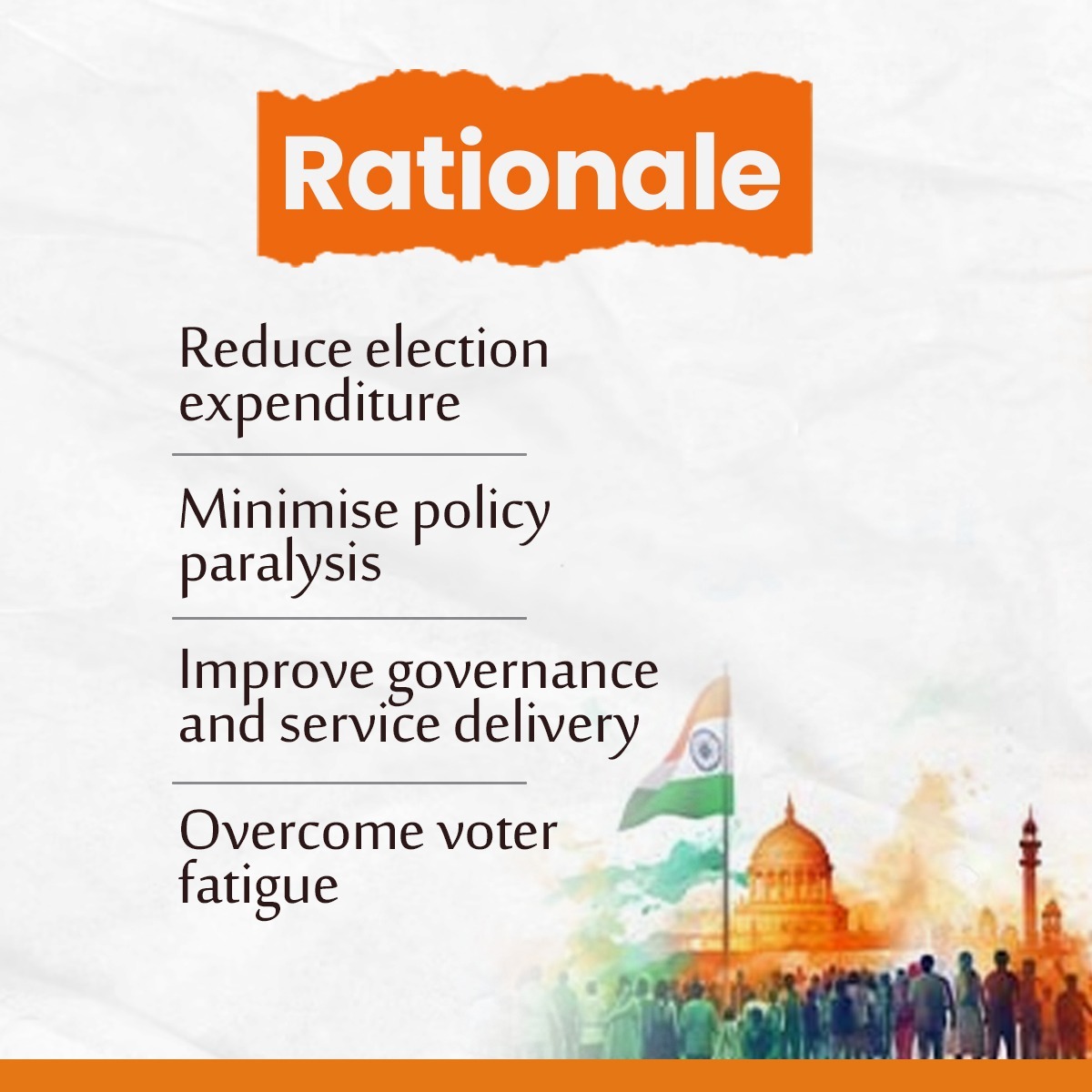 Rationale

Reduce election expenditure

Minimise policy paralysis

Improve governance and service delivery

Overcome voter fatigue